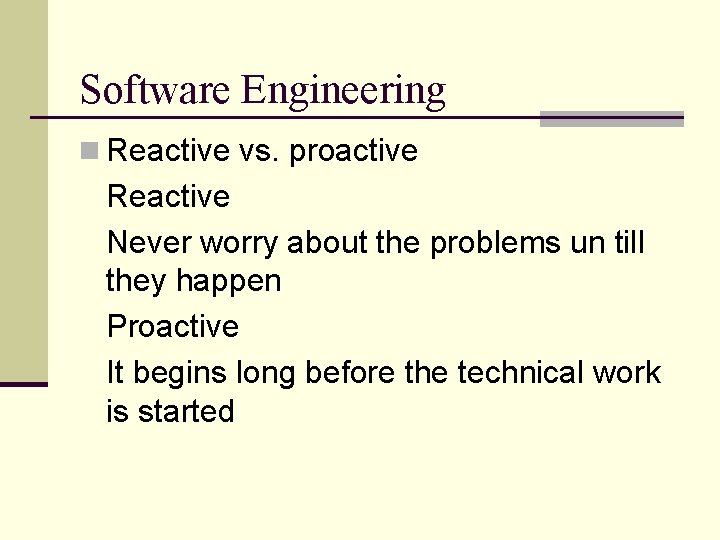 Software Engineering

Reactive vs. proactive

Reactive

Never worry about the problems un till they happen

Proactive

It begins long before the technical work is started